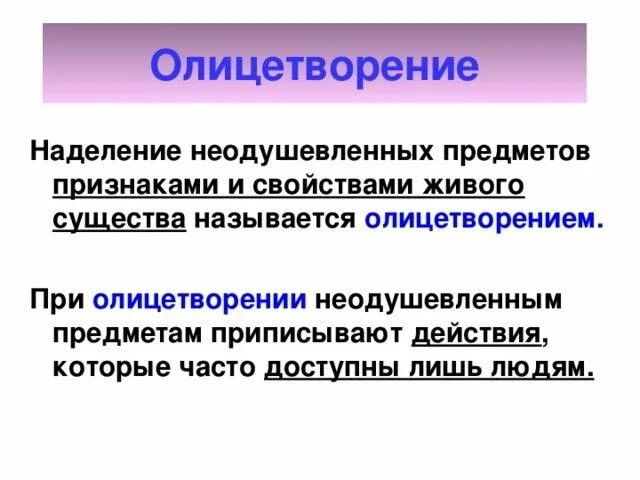 Олицетворение

Наделение неодушевленных предметов признаками и свойствами живого существа называется олицетворением.

При олицетворении неодушевленным предметам приписывают действия, которые часто доступны лишь людям.